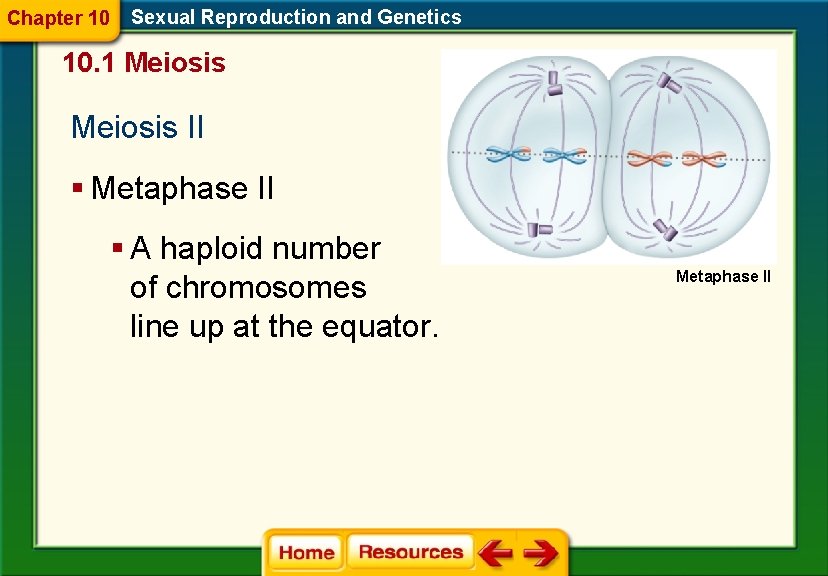 Chapter 10 Sexual Reproduction and Genetics

10.1 Meiosis

Meiosis II

▪ Metaphase II

▪ A haploid number of chromosomes line up at the equator.

Metaphase II

Home Resources